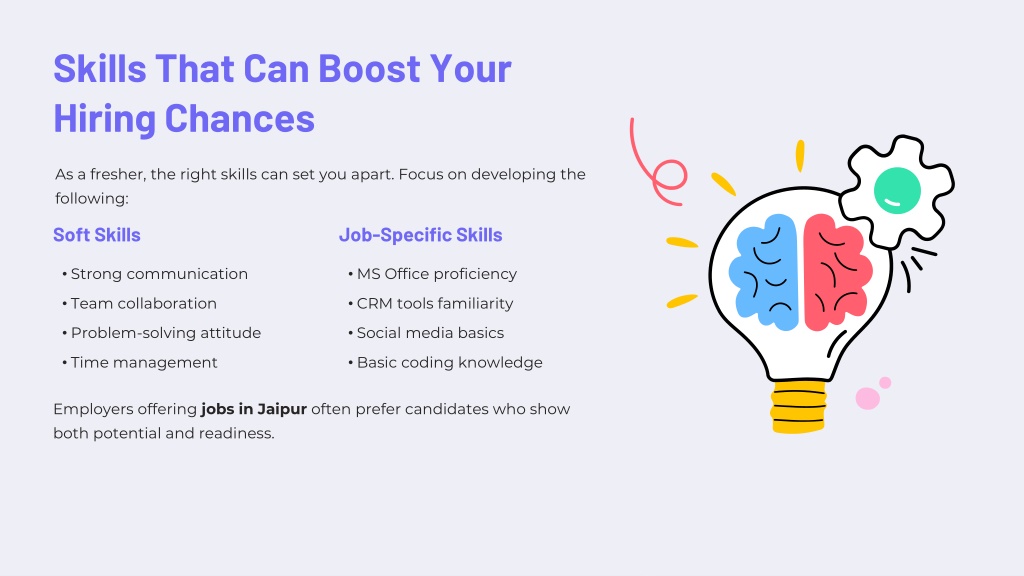 Skills That Can Boost Your Hiring Chances

As a fresher, the right skills can set you apart. Focus on developing the following:

Soft Skills

• Strong communication
• Team collaboration
• Problem-solving attitude
• Time management

Job-Specific Skills

• MS Office proficiency
• CRM tools familiarity
• Social media basics
• Basic coding knowledge

Employers offering jobs in Jaipur often prefer candidates who show both potential and readiness.